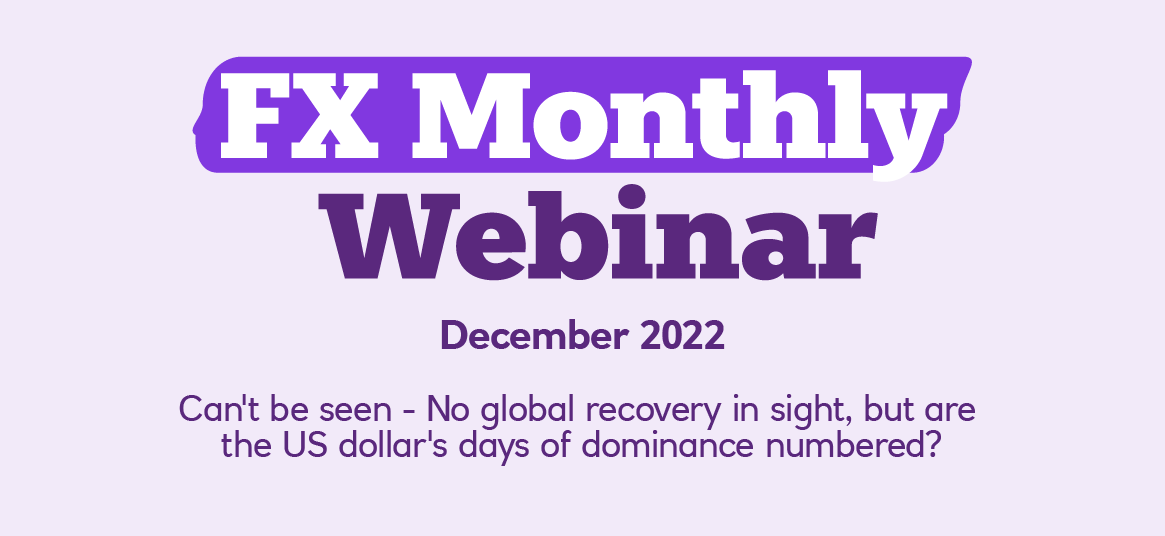 FX Monthly
Webinar

December 2022

Can't be seen - No global recovery in sight, but are the US dollar's days of dominance numbered?